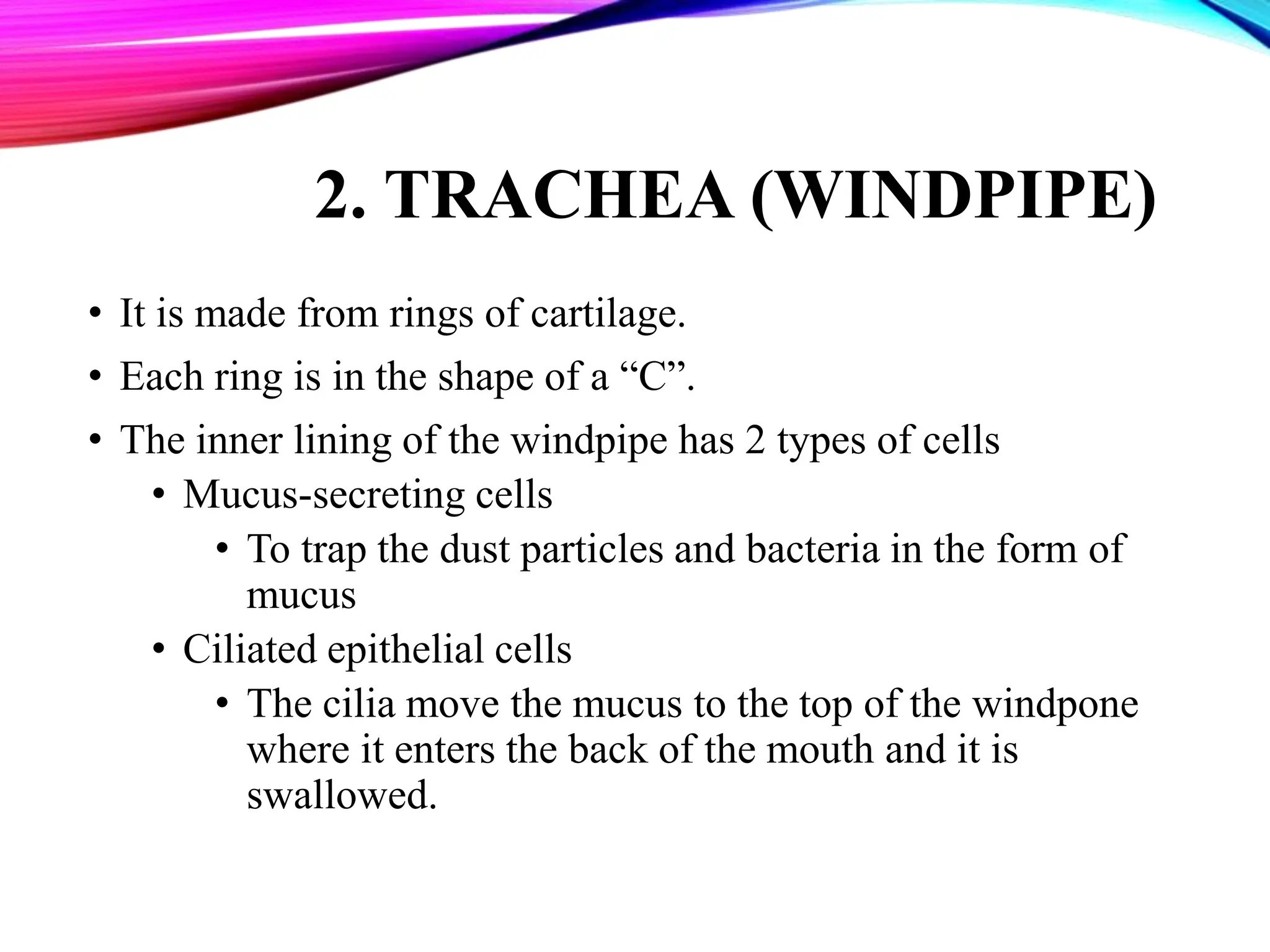 2. TRACHEA (WINDPIPE)

• It is made from rings of cartilage.
• Each ring is in the shape of a “C”.
• The inner lining of the windpipe has 2 types of cells
  • Mucus-secreting cells
    • To trap the dust particles and bacteria in the form of mucus
  • Ciliated epithelial cells
    • The cilia move the mucus to the top of the windpone where it enters the back of the mouth and it is swallowed.